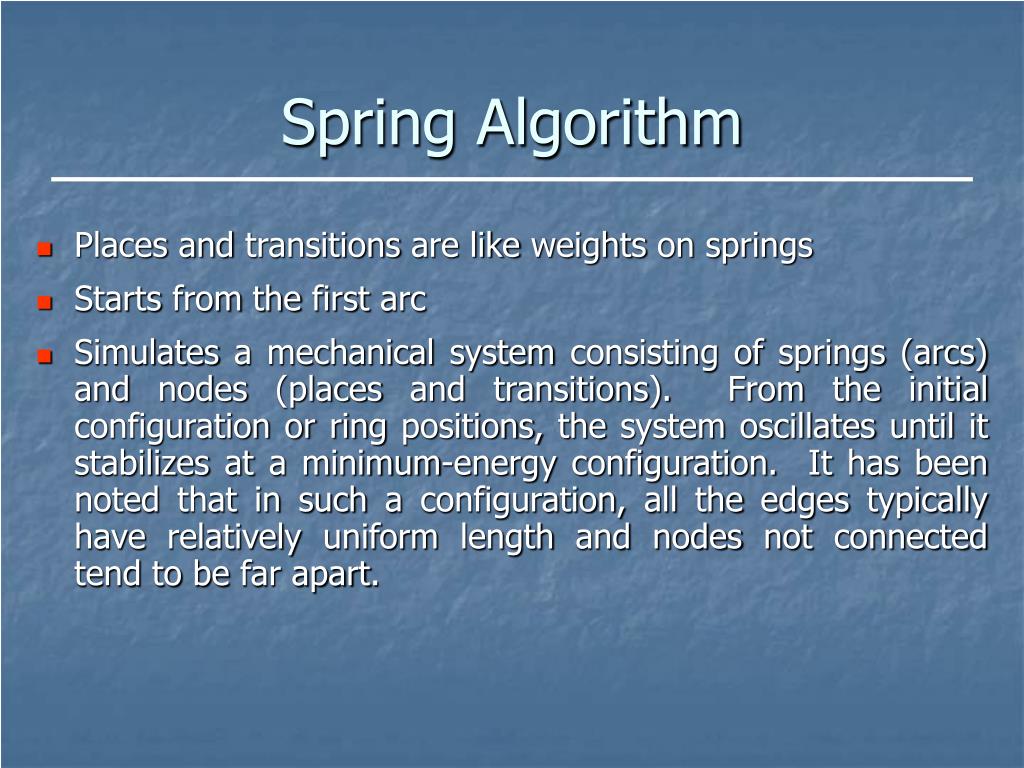 Spring Algorithm

- Places and transitions are like weights on springs
- Starts from the first arc
- Simulates a mechanical system consisting of springs (arcs) and nodes (places and transitions). From the initial configuration or ring positions, the system oscillates until it stabilizes at a minimum-energy configuration. It has been noted that in such a configuration, all the edges typically have relatively uniform length and nodes not connected tend to be far apart.